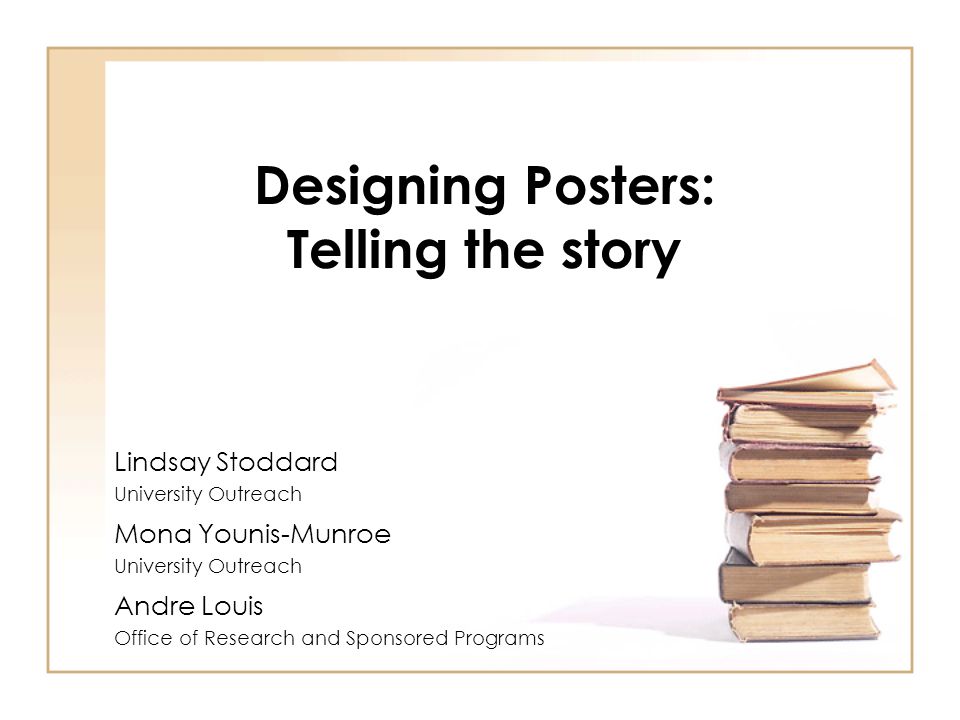 Designing Posters:
Telling the story

Lindsay Stoddard
University Outreach

Mona Younis-Munroe
University Outreach

Andre Louis
Office of Research and Sponsored Programs